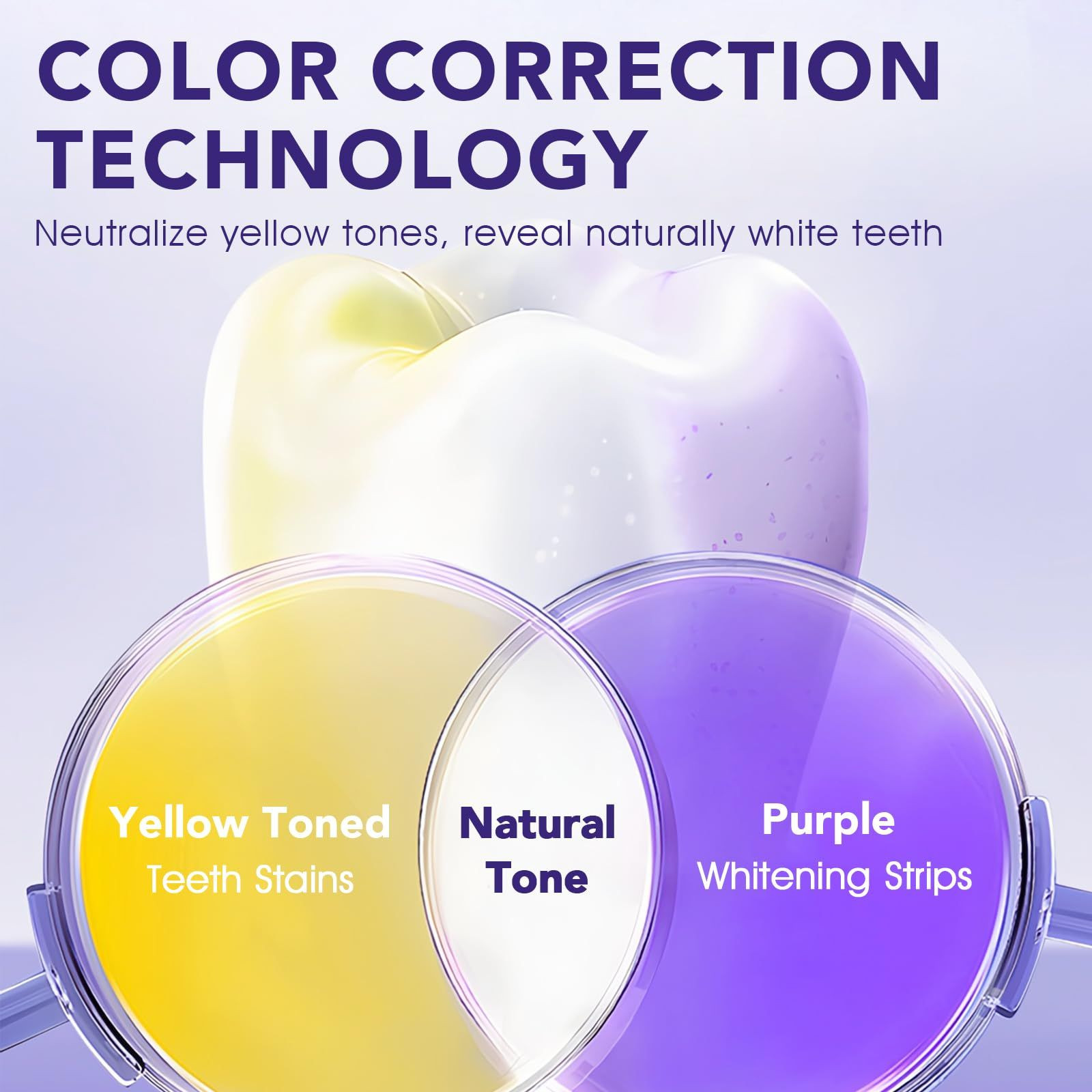 COLOR CORRECTION TECHNOLOGY

Neutralize yellow tones, reveal naturally white teeth

Yellow Toned
Teeth Stains

Natural
Tone

Purple
Whitening Strips